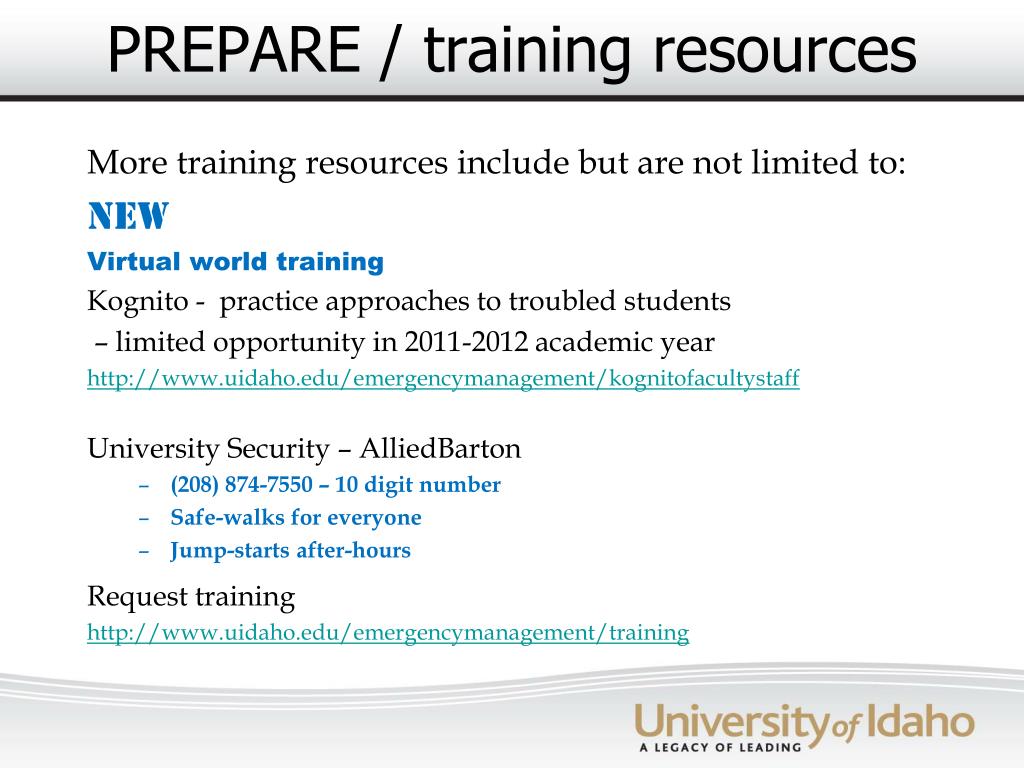 PREPARE / training resources

More training resources include but are not limited to:

NEW

Virtual world training

Kognito - practice approaches to troubled students – limited opportunity in 2011-2012 academic year

http://www.uidaho.edu/emergencymanagement/kognitofacultystaff

University Security – AlliedBarton

– (208) 874-7550 – 10 digit number
– Safe-walks for everyone
– Jump-starts after-hours

Request training

http://www.uidaho.edu/emergencymanagement/training

University of Idaho
A LEGACY OF LEADING